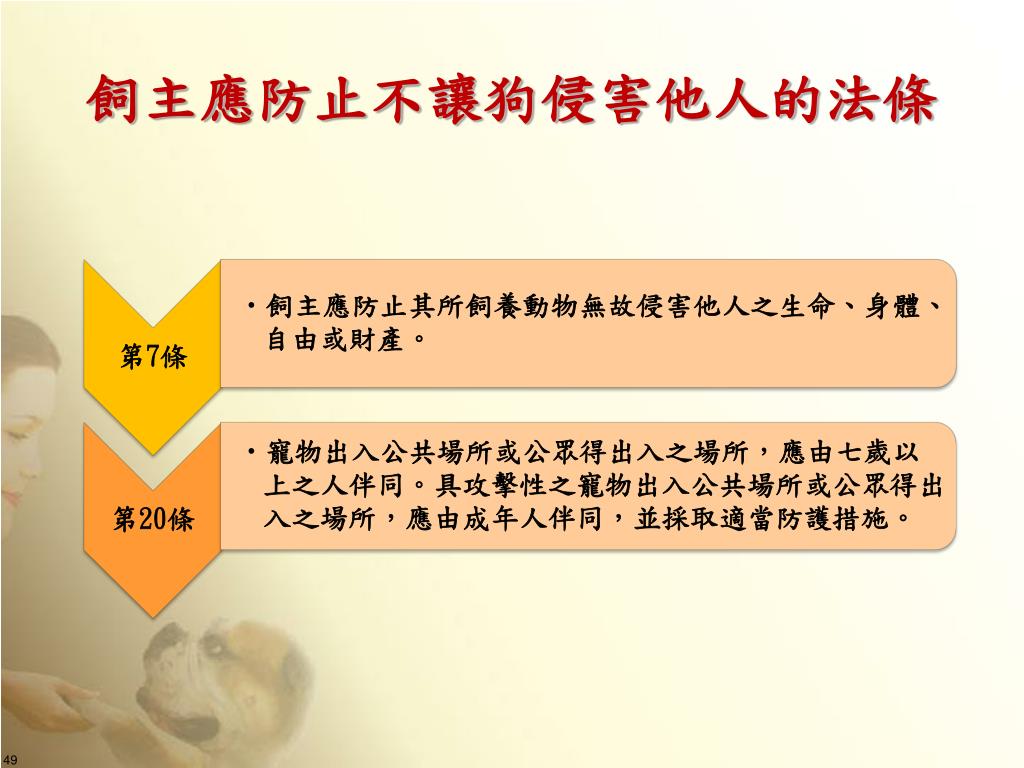 飼主應防止不讓狗侵害他人的法條

第7條

• 飼主應防止其所飼養動物無故侵害他人之生命、身體、自由或財產。

第20條

• 寵物出入公共場所或公眾得出入之場所，應由七歲以上之人伴同。具攻擊性之寵物出入公共場所或公眾得出入之場所，應由成年人伴同，並採取適當防護措施。

49